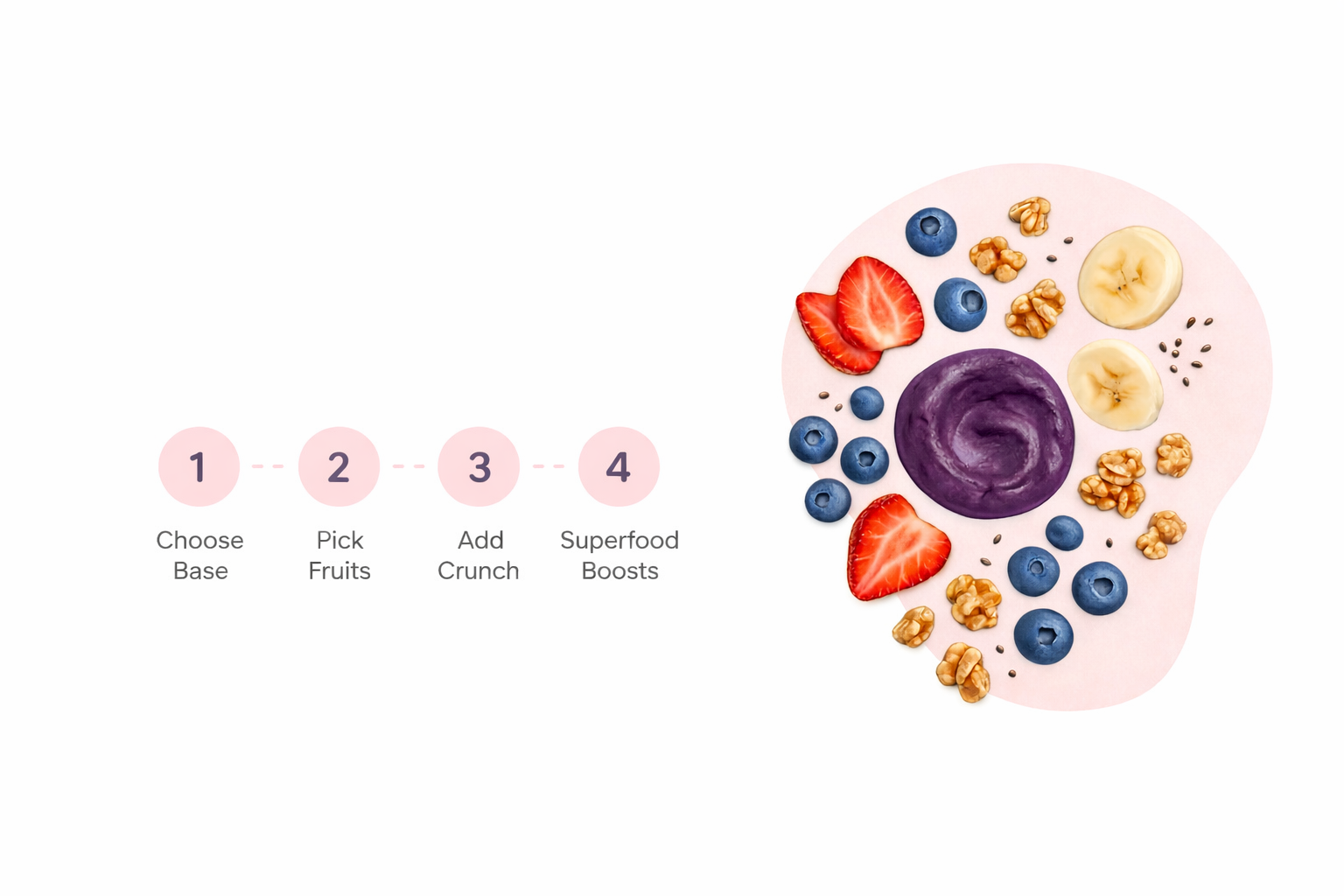 1
Choose Base

2
Pick Fruits

3
Add Crunch

4
Superfood Boosts